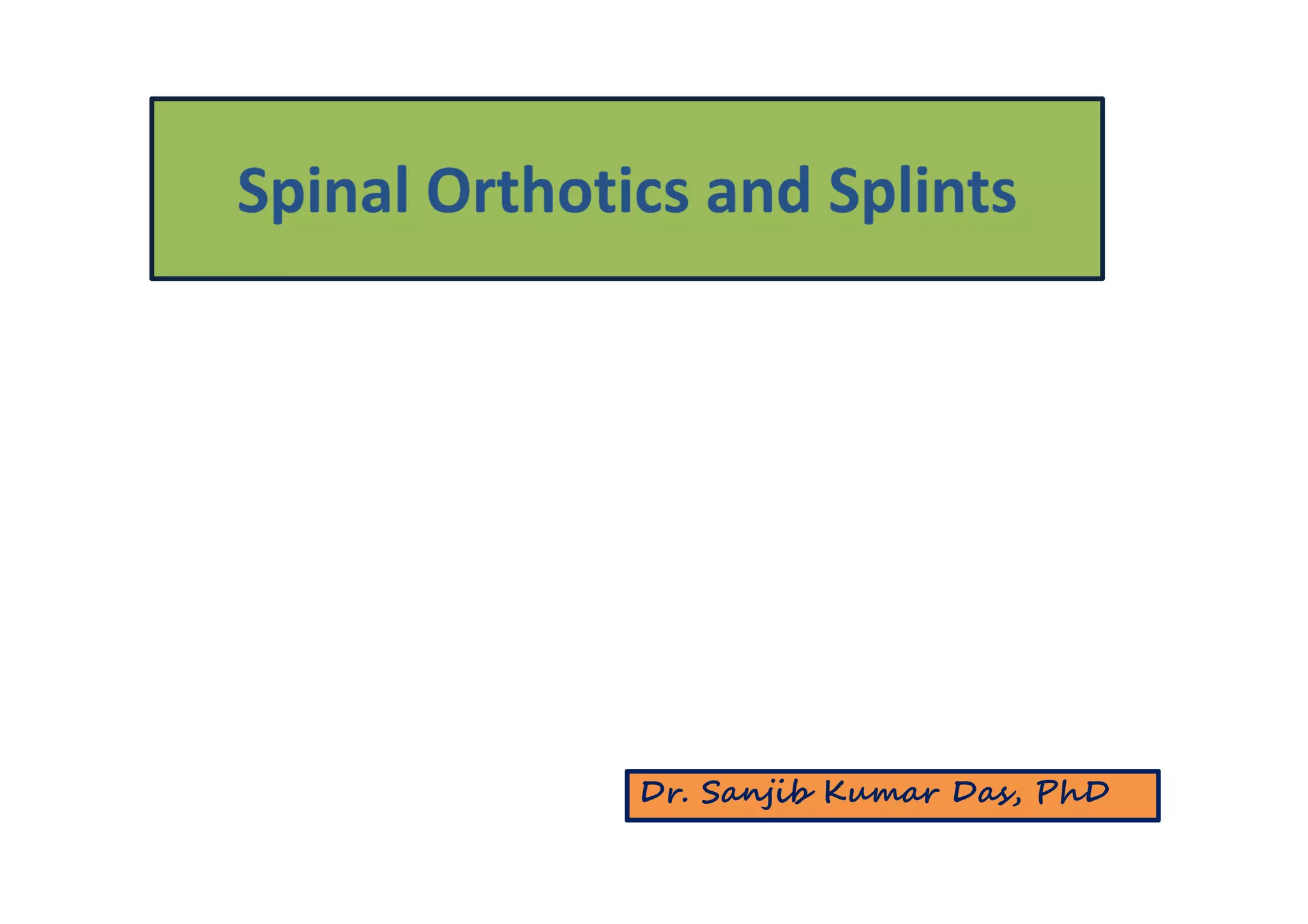 Spinal Orthotics and Splints

Dr. Sanjib Kumar Das, PhD